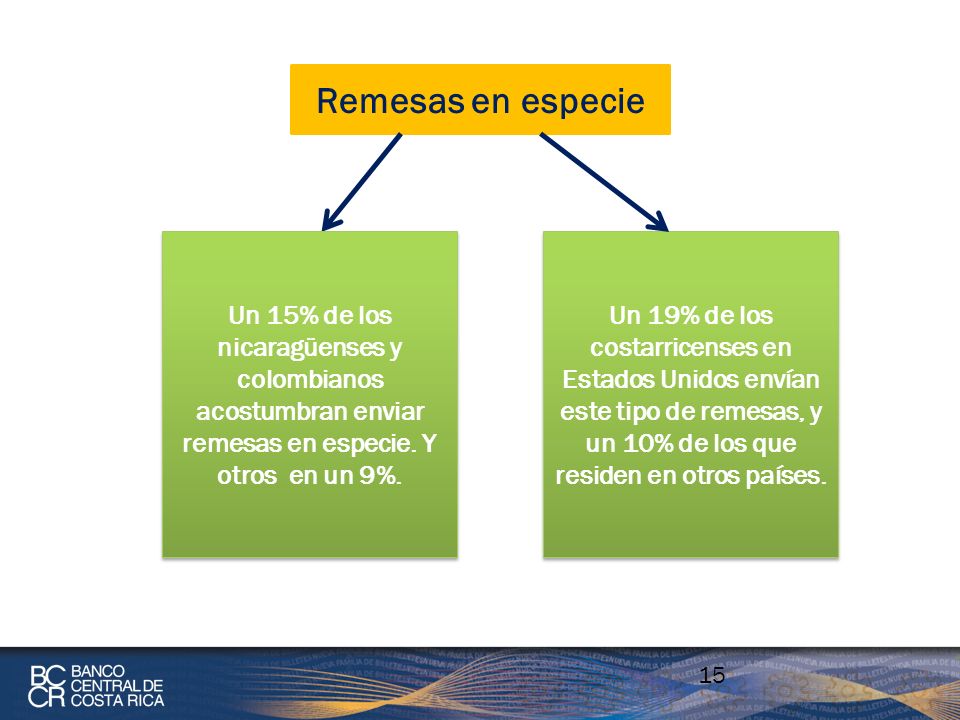 Remesas en especie

Un 15% de los nicaragüenses y colombianos acostumbran enviar remesas en especie. Y otros en un 9%.

Un 19% de los costarricenses en Estados Unidos envían este tipo de remesas, y un 10% de los que residen en otros países.

BC CR BANCO CENTRAL DE COSTA RICA

15